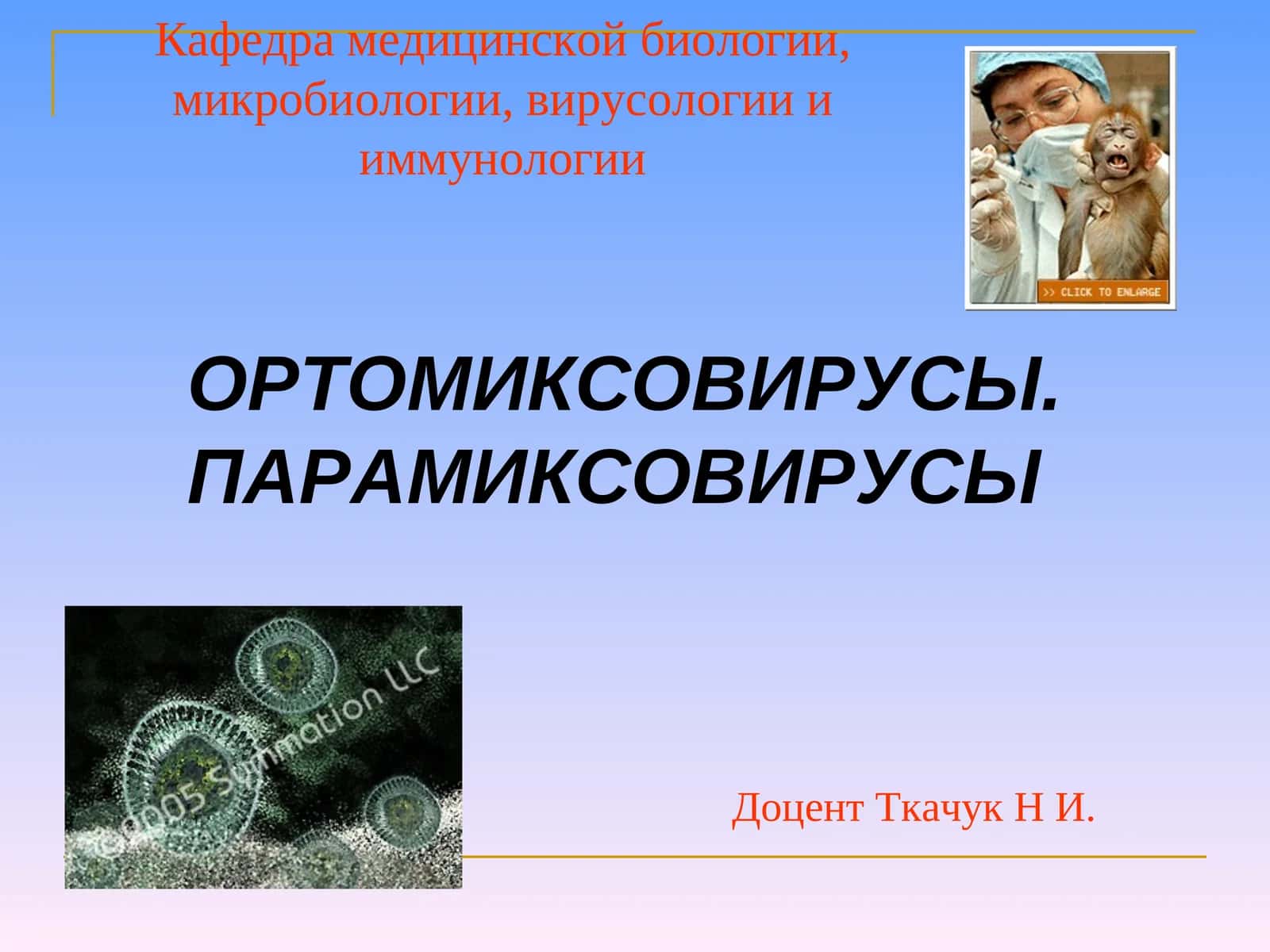 Кафедра медицинской биологии, микробиологии, вирусологии и иммунологии

>> CLICK TO ENLARGE

ОРТОМИКСОВИРУСЫ. ПАРАМИКСОВИРУСЫ

©2005 Symmation LLC

Доцент Ткачук Н И.